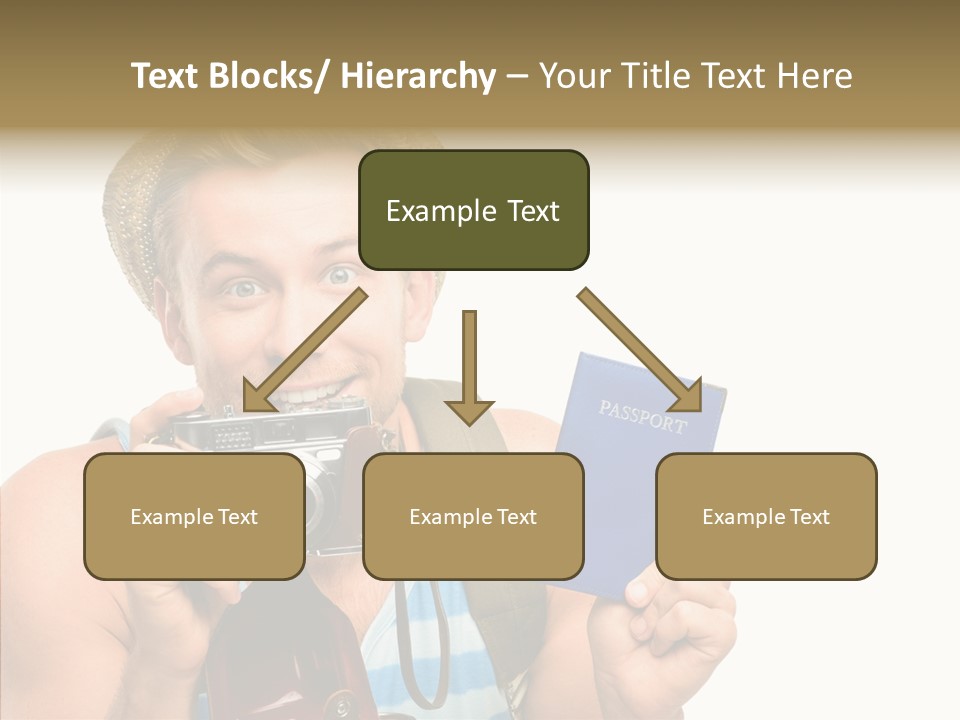 Text Blocks/ Hierarchy – Your Title Text Here

Example Text

PASSPORT

Example Text

Example Text

Example Text